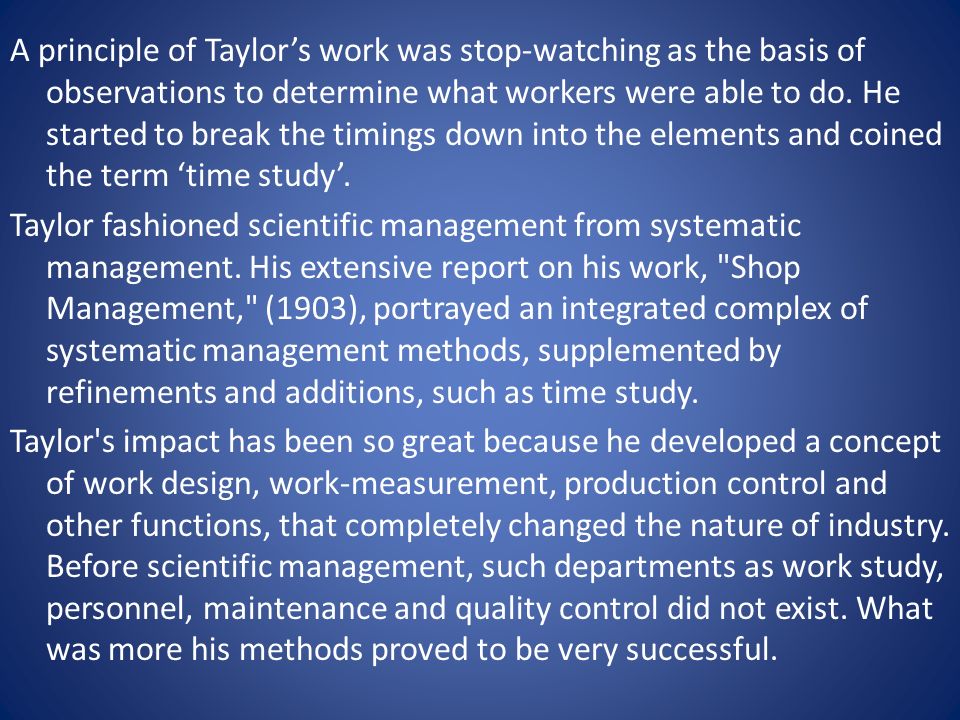 A principle of Taylor’s work was stop-watching as the basis of observations to determine what workers were able to do. He started to break the timings down into the elements and coined the term ‘time study’.

Taylor fashioned scientific management from systematic management. His extensive report on his work, "Shop Management," (1903), portrayed an integrated complex of systematic management methods, supplemented by refinements and additions, such as time study.

Taylor's impact has been so great because he developed a concept of work design, work-measurement, production control and other functions, that completely changed the nature of industry. Before scientific management, such departments as work study, personnel, maintenance and quality control did not exist. What was more his methods proved to be very successful.